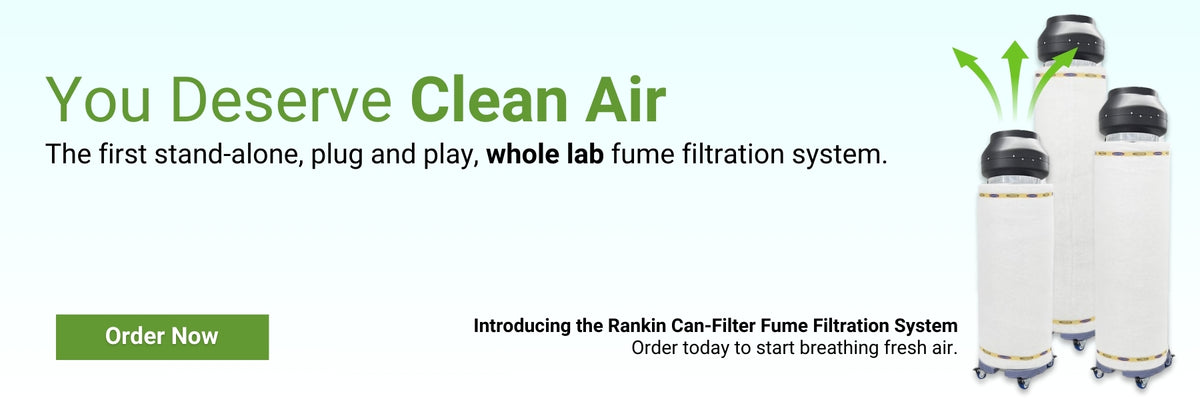 You Deserve Clean Air

The first stand-alone, plug and play, whole lab fume filtration system.

Order Now

Introducing the Rankin Can-Filter Fume Filtration System
Order today to start breathing fresh air.